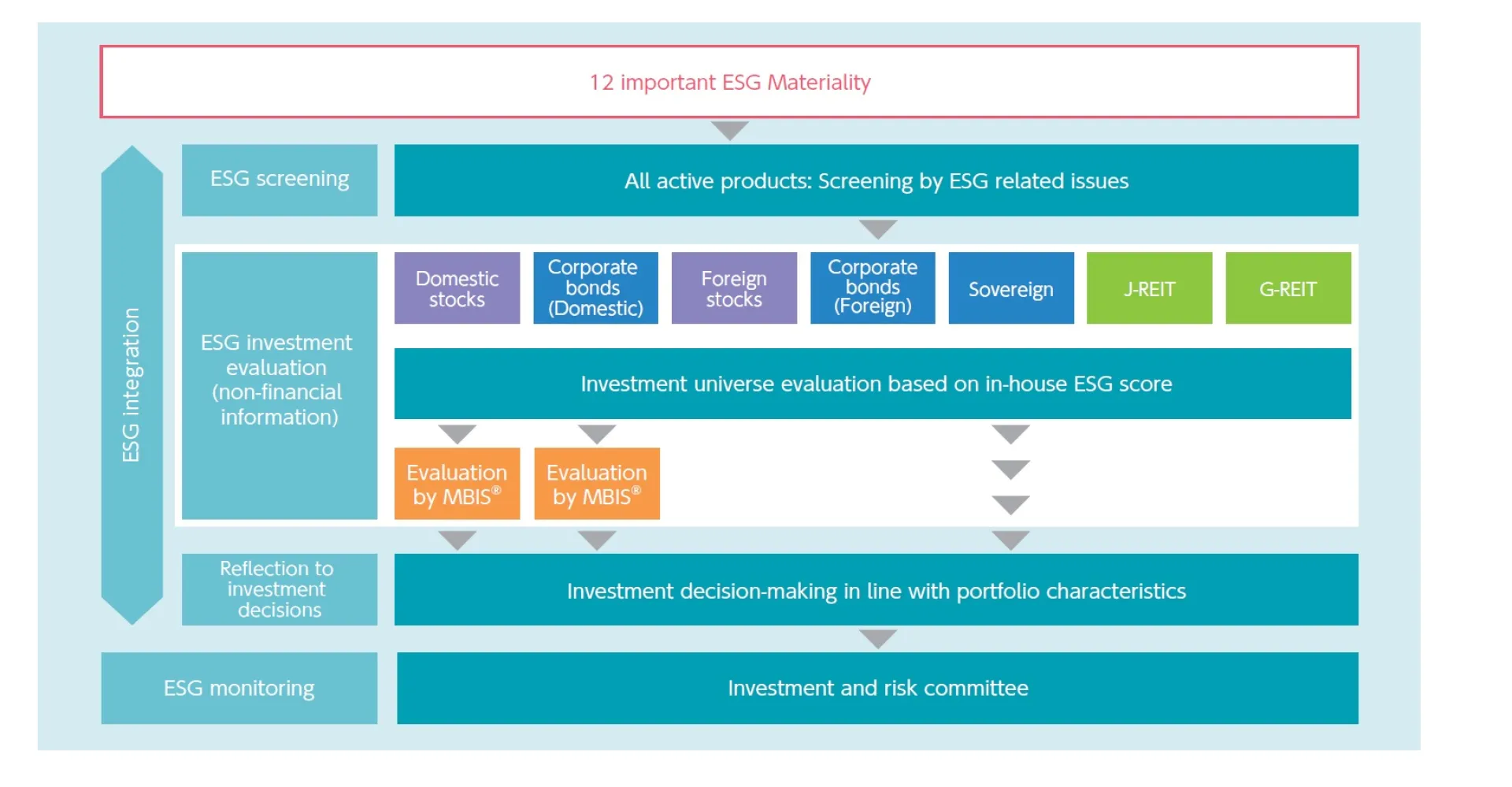 12 important ESG Materiality

ESG integration

ESG screening

All active products: Screening by ESG related issues

ESG investment evaluation (non-financial information)

Domestic stocks

Corporate bonds (Domestic)

Foreign stocks

Corporate bonds (Foreign)

Sovereign

J-REIT

G-REIT

Investment universe evaluation based on in-house ESG score

Evaluation by MBIS®

Evaluation by MBIS®

Reflection to investment decisions

Investment decision-making in line with portfolio characteristics

ESG monitoring

Investment and risk committee